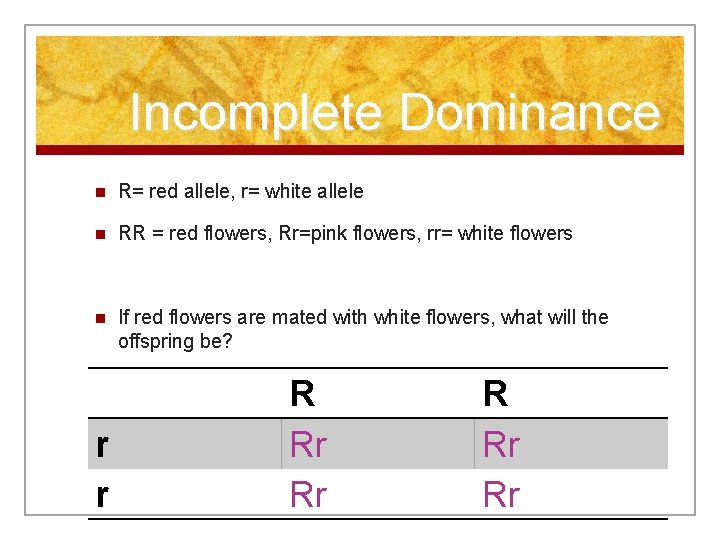 Incomplete Dominance

R= red allele, r= white allele

RR = red flowers, Rr=pink flowers, rr= white flowers

If red flowers are mated with white flowers, what will the offspring be?

| | R | R |
|---|---|---|
| r | Rr | Rr |
| r | Rr | Rr |